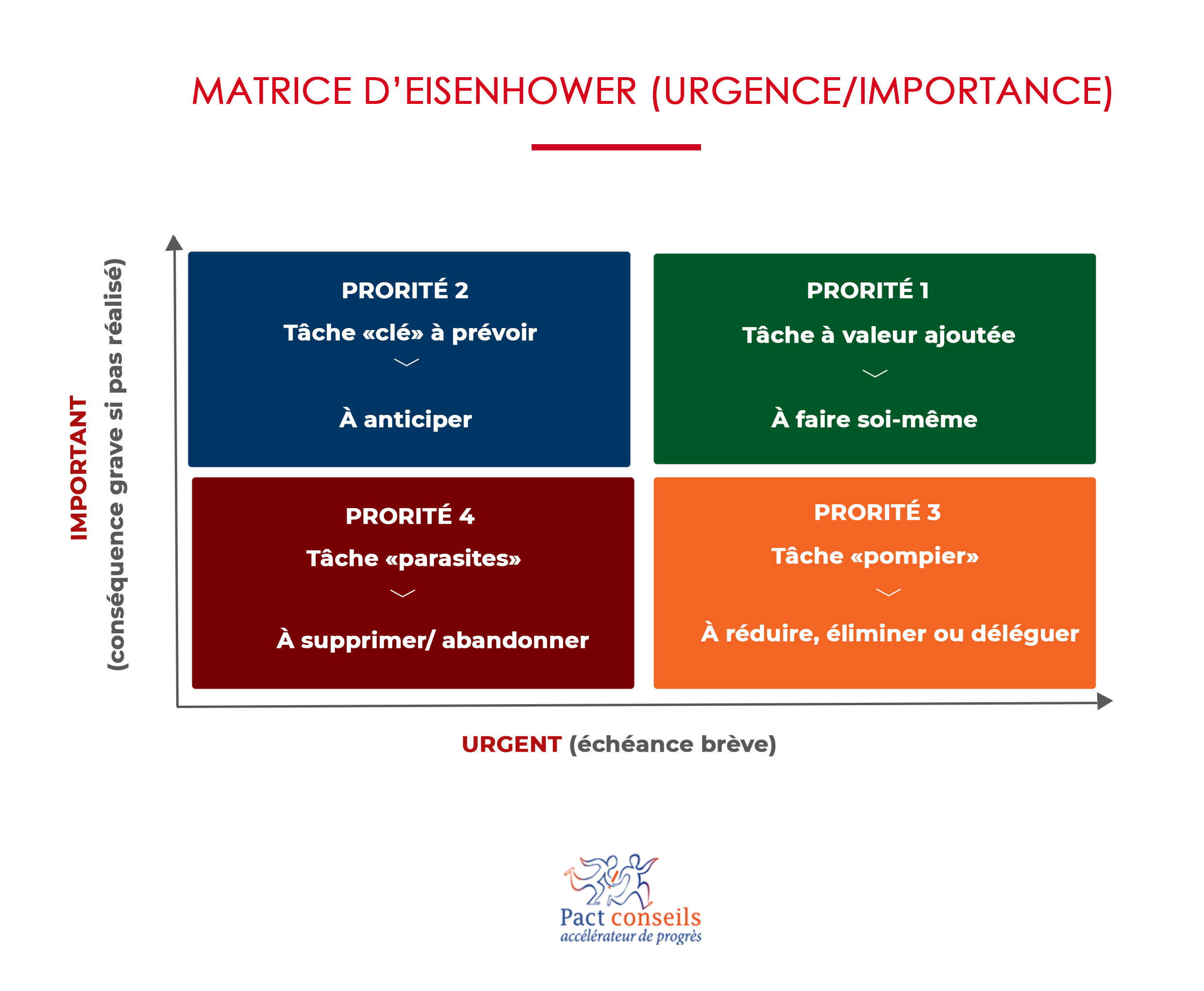 MATRICE D'EISENHOWER (URGENCE/IMPORTANCE)

IMPORTANT (conséquence grave si pas réalisé)

PRORITÉ 2
Tâche «clé» à prévoir
À anticiper

PRORITÉ 1
Tâche à valeur ajoutée
À faire soi-même

PRORITÉ 4
Tâche «parasites»
À supprimer/ abandonner

PRORITÉ 3
Tâche «pompier»
À réduire, éliminer ou déléguer

URGENT (échéance brève)

Pact conseils
accélérateur de progrès